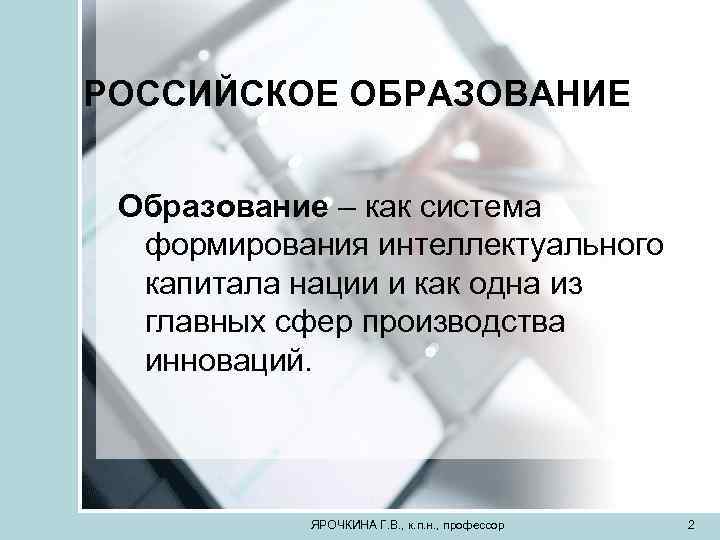 РОССИЙСКОЕ ОБРАЗОВАНИЕ

Образование – как система формирования интеллектуального капитала нации и как одна из главных сфер производства инноваций.

ЯРОЧКИНА Г.В., к.п.н., профессор

2